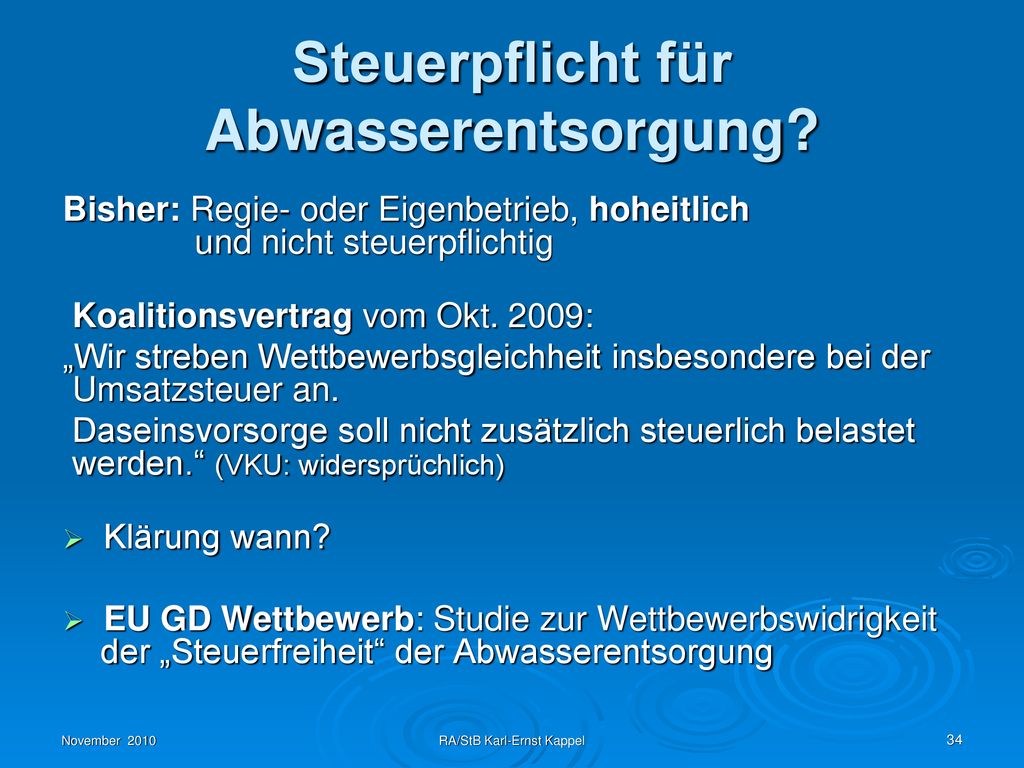 Steuerpflicht für Abwasserentsorgung?

Bisher: Regie- oder Eigenbetrieb, hoheitlich und nicht steuerpflichtig

Koalitionsvertrag vom Okt. 2009:
„Wir streben Wettbewerbsgleichheit insbesondere bei der Umsatzsteuer an.
Daseinsvorsorge soll nicht zusätzlich steuerlich belastet werden.“ (VKU: widersprüchlich)

➢ Klärung wann?

➢ EU GD Wettbewerb: Studie zur Wettbewerbswidrigkeit der „Steuerfreiheit“ der Abwasserentsorgung

November 2010

RA/StB Karl-Ernst Kappel

34